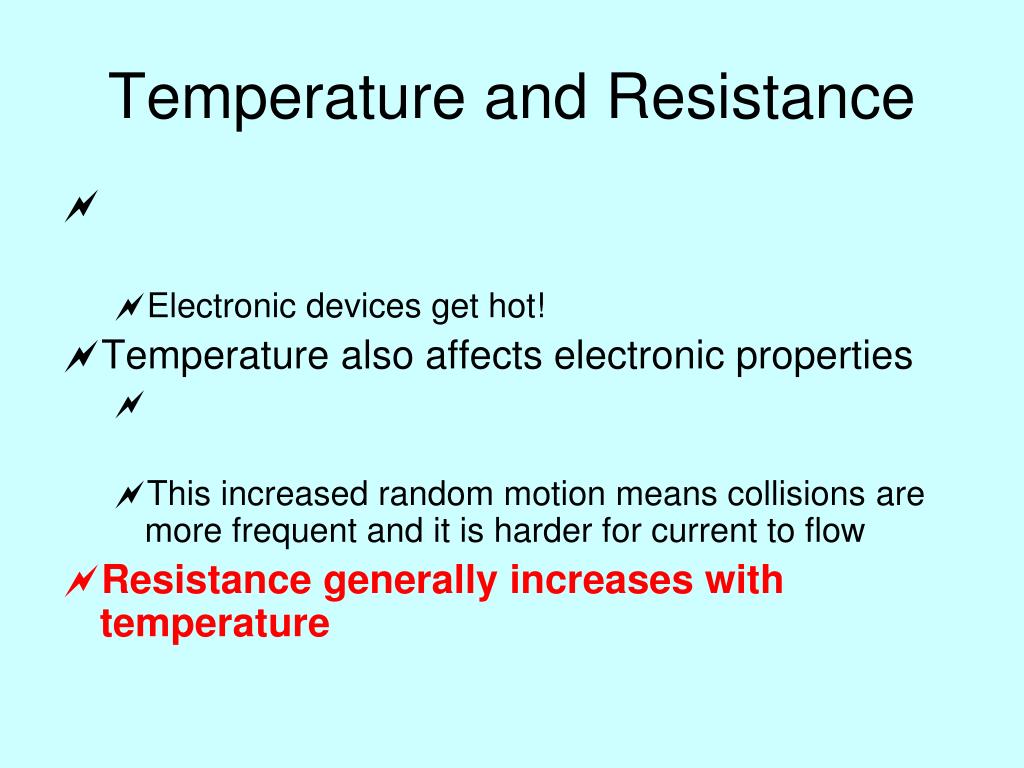 Temperature and Resistance

Electronic devices get hot!

Temperature also affects electronic properties

This increased random motion means collisions are more frequent and it is harder for current to flow

Resistance generally increases with temperature